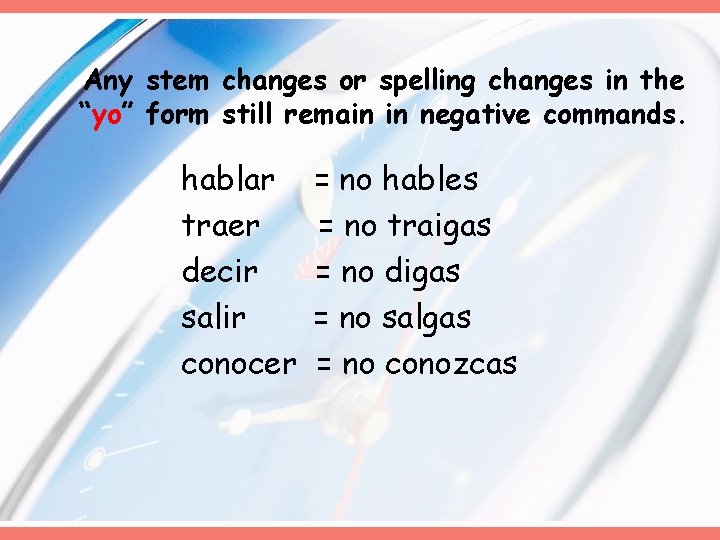 Any stem changes or spelling changes in the "yo" form still remain in negative commands.

hablar = no hables
traer = no traigas
decir = no digas
salir = no salgas
conocer = no conozcas